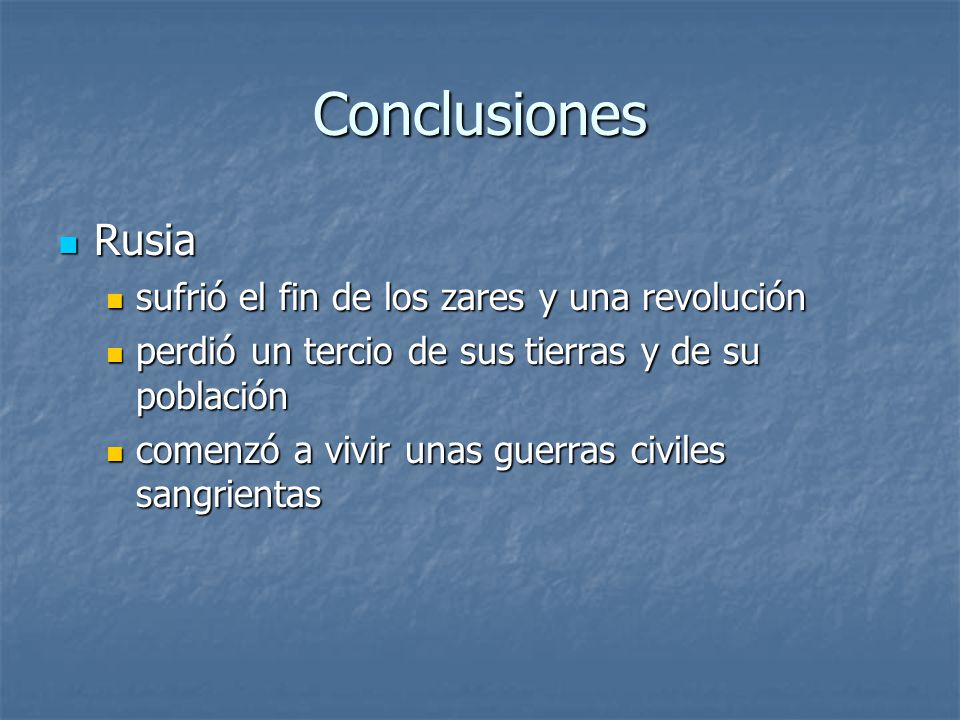 Conclusiones

Rusia

sufrió el fin de los zares y una revolución

perdió un tercio de sus tierras y de su población

comenzó a vivir unas guerras civiles sangrientas